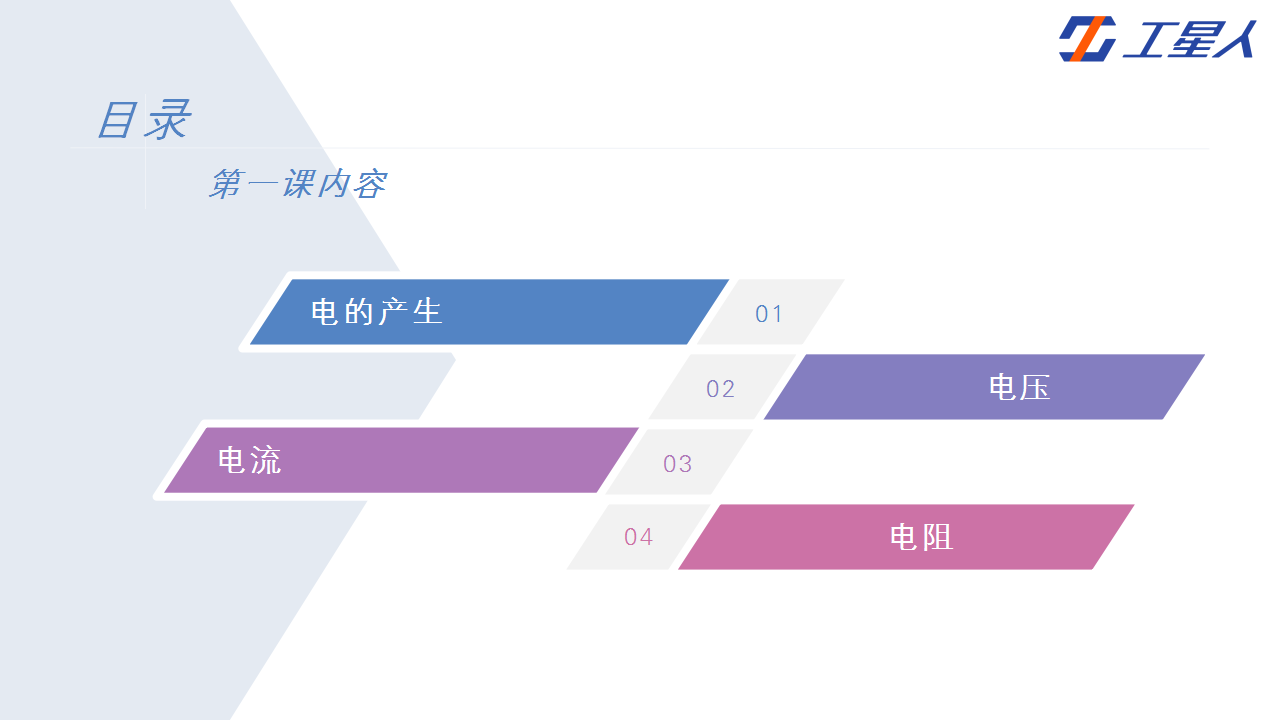 工星人

目录

第一课内容

电的产生

01

02

电压

电流

03

04

电阻